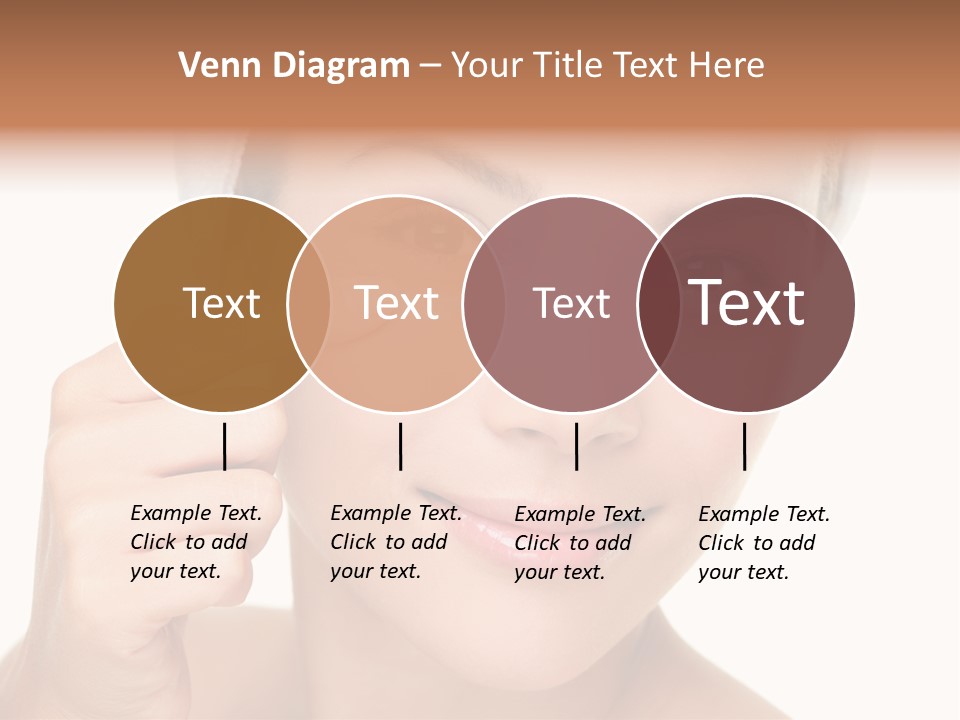 Venn Diagram – Your Title Text Here

Text

Text

Text

Text

Example Text. Click to add your text.

Example Text. Click to add your text.

Example Text. Click to add your text.

Example Text. Click to add your text.